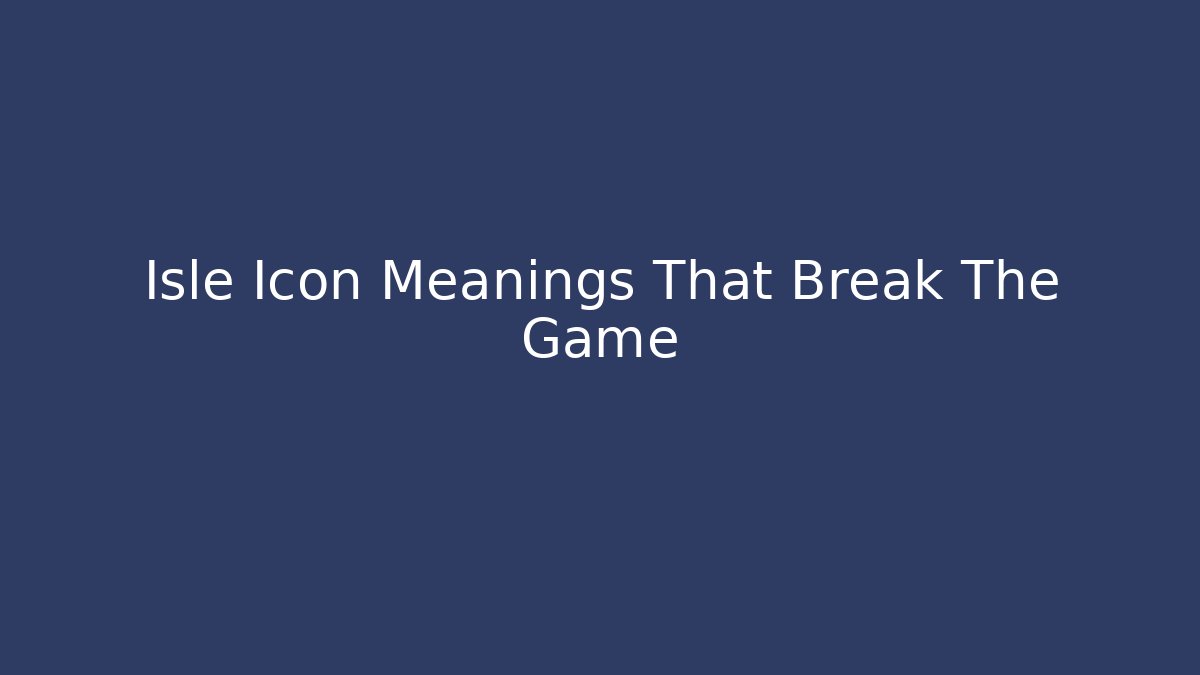 Isle Icon Meanings That Break The Game